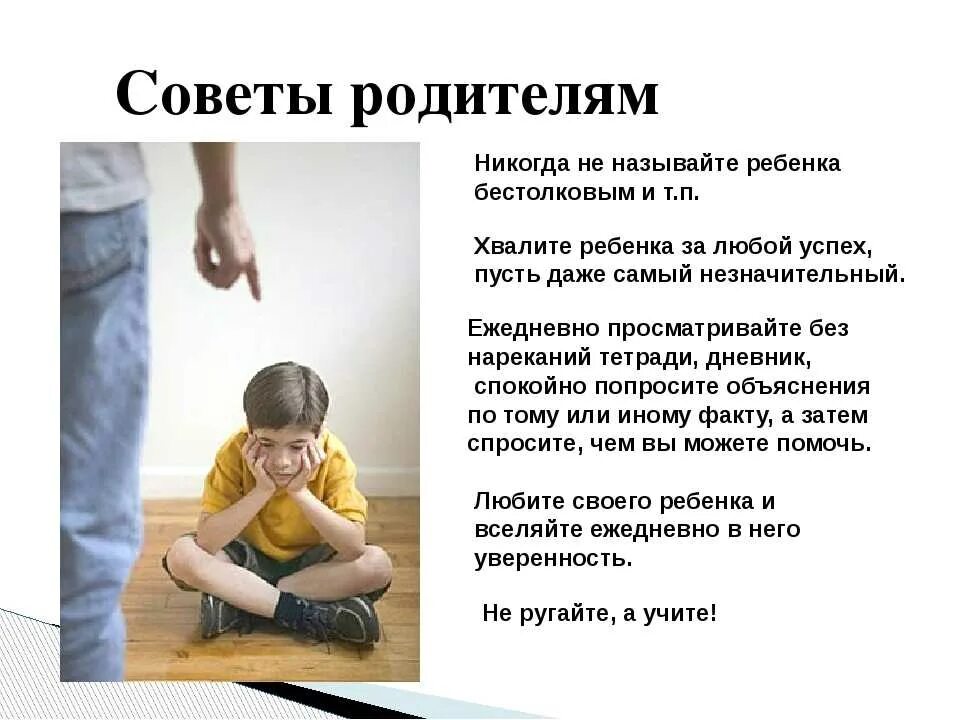 Советы родителям

Никогда не называйте ребенка бестолковым и т.п.

Хвалите ребенка за любой успех, пусть даже самый незначительный.

Ежедневно просматривайте без нареканий тетради, дневник, спокойно попросите объяснения по тому или иному факту, а затем спросите, чем вы можете помочь.

Любите своего ребенка и вселяйте ежедневно в него уверенность.

Не ругайте, а учите!